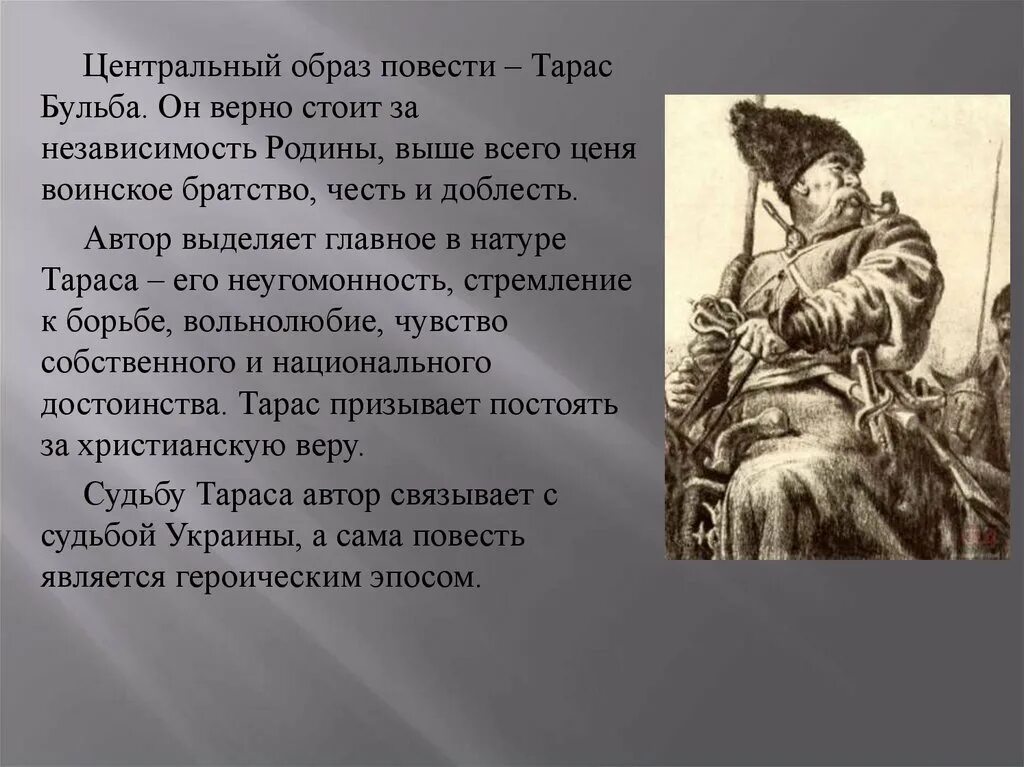 Центральный образ повести – Тарас Бульба. Он верно стоит за независимость Родины, выше всего ценя воинское братство, честь и доблесть.

Автор выделяет главное в натуре Тараса – его неугомонность, стремление к борьбе, вольнолюбие, чувство собственного и национального достоинства. Тарас призывает постоять за христианскую веру.

Судьбу Тараса автор связывает с судьбой Украины, а сама повесть является героическим эпосом.